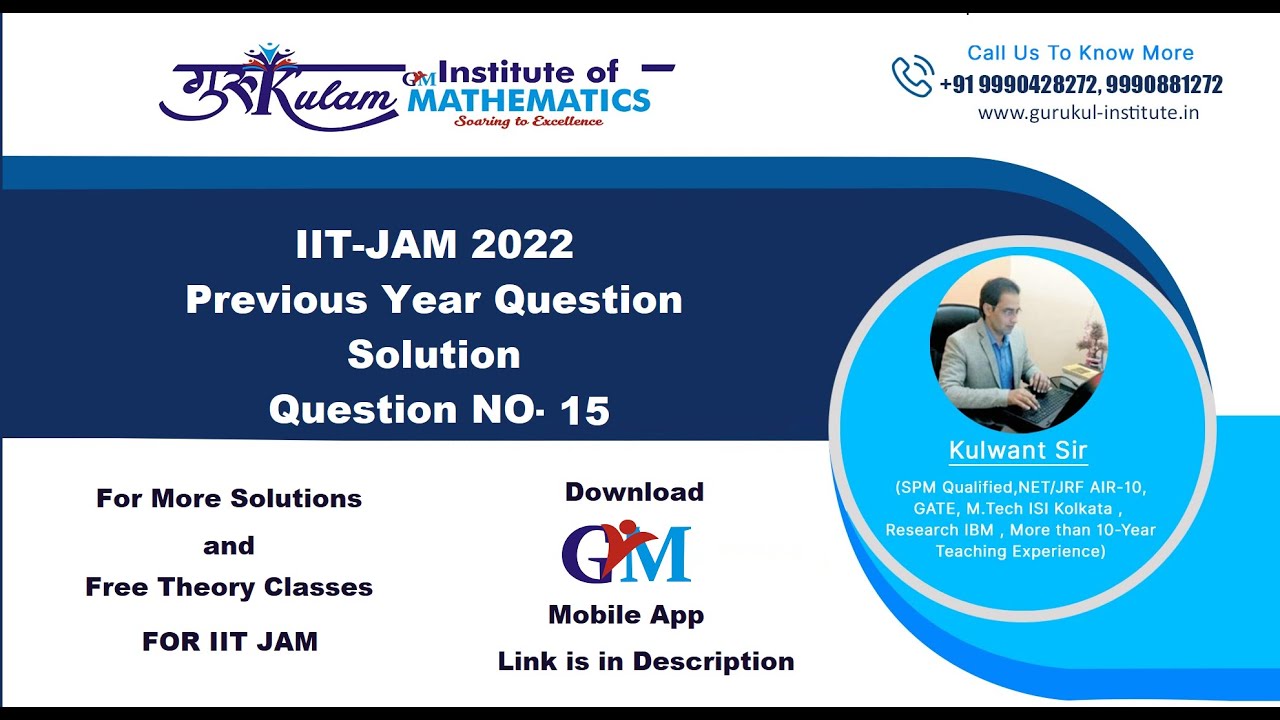 गुरुKulam GM Institute of MATHEMATICS
Soaring to Excellence

Call Us To Know More
+91 9990428272, 9990881272
www.gurukul-institute.in

IIT-JAM 2022
Previous Year Question
Solution
Question NO- 15

Kulwant Sir
(SPM Qualified,NET/JRF AIR-10, GATE, M.Tech ISI Kolkata , Research IBM , More than 10-Year Teaching Experience)

For More Solutions
and
Free Theory Classes
FOR IIT JAM

Download
GM
Mobile App
Link is in Description